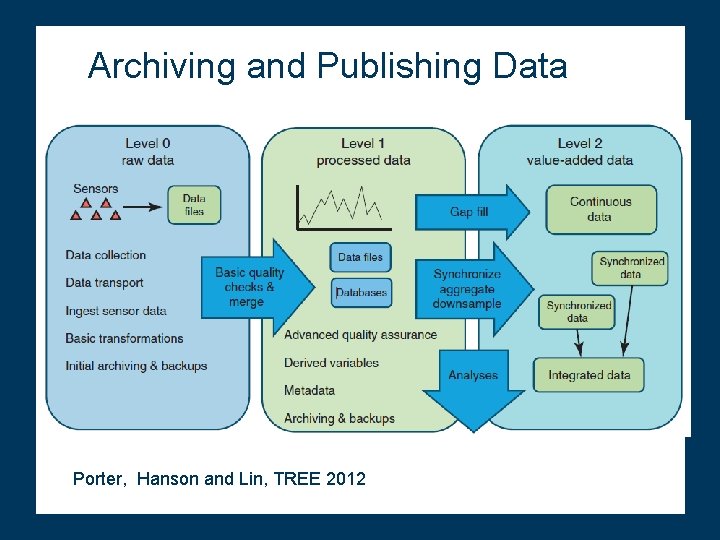 Archiving and Publishing Data

Level 0
raw data

Sensors

Data files

Data collection

Data transport

Ingest sensor data

Basic transformations

Initial archiving & backups

Basic quality checks & merge

Level 1
processed data

Data files

Databases

Advanced quality assurance

Derived variables

Metadata

Archiving & backups

Gap fill

Synchronize aggregate downsample

Analyses

Level 2
value-added data

Continuous data

Synchronized data

Synchronized data

Integrated data

Porter, Hanson and Lin, TREE 2012